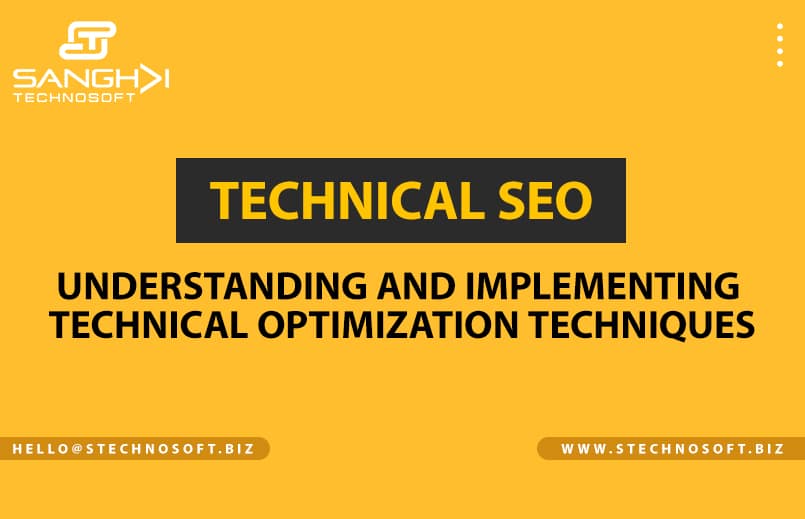 SANGHVI
TECHNOSOFT

TECHNICAL SEO

UNDERSTANDING AND IMPLEMENTING TECHNICAL OPTIMIZATION TECHNIQUES

HELLO@STECHNOSOFT.BIZ

WWW.STECHNOSOFT.BIZ